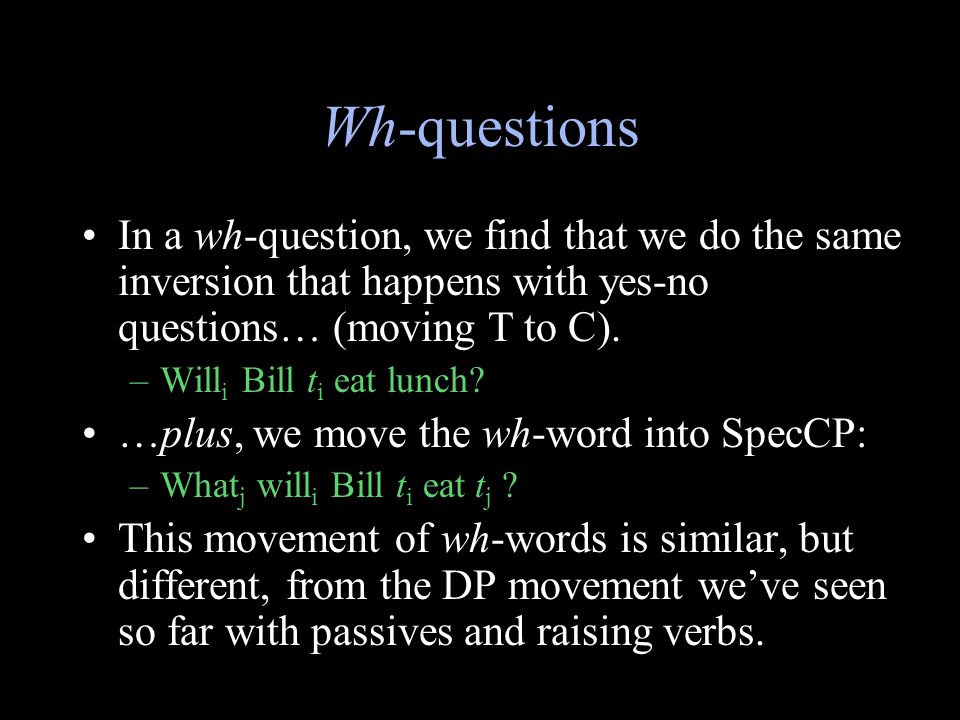 Wh-questions

• In a wh-question, we find that we do the same inversion that happens with yes-no questions… (moving T to C).

– Will$_i$ Bill $t_i$ eat lunch?

• …plus, we move the wh-word into SpecCP:

– What$_j$ will$_i$ Bill $t_i$ eat $t_j$ ?

• This movement of wh-words is similar, but different, from the DP movement we've seen so far with passives and raising verbs.